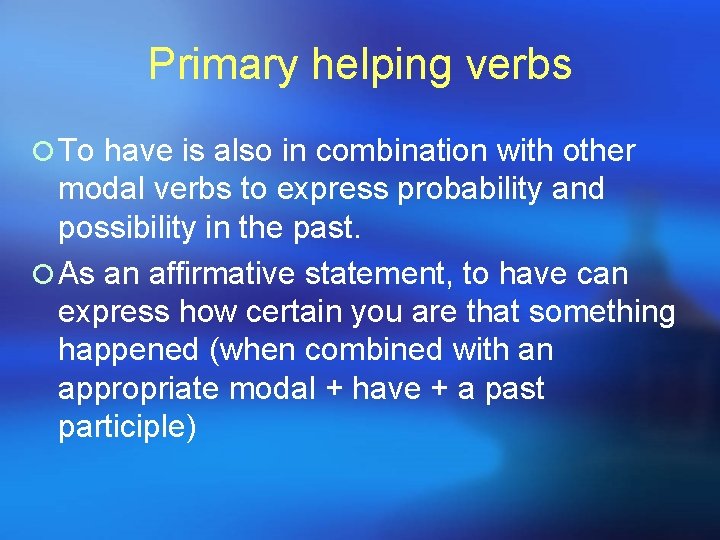 Primary helping verbs

To have is also in combination with other modal verbs to express probability and possibility in the past.

As an affirmative statement, to have can express how certain you are that something happened (when combined with an appropriate modal + have + a past participle)